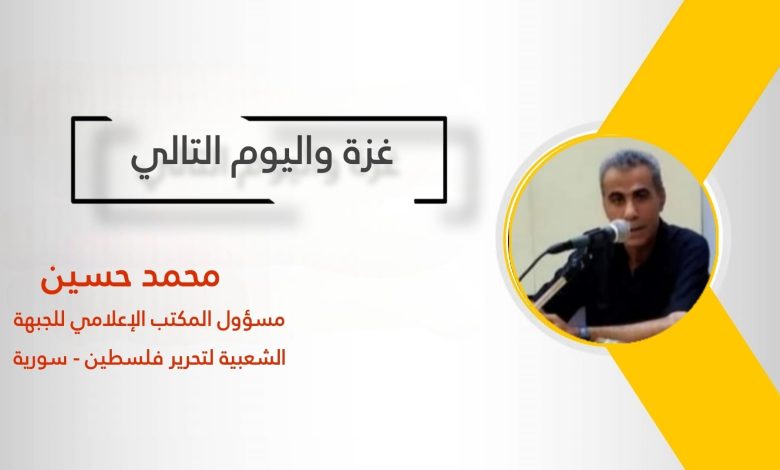 غزة واليوم التالي

محمد حسين

مسؤول المكتب الإعلامي للجبهة الشعبية لتحرير فلسطين - سورية